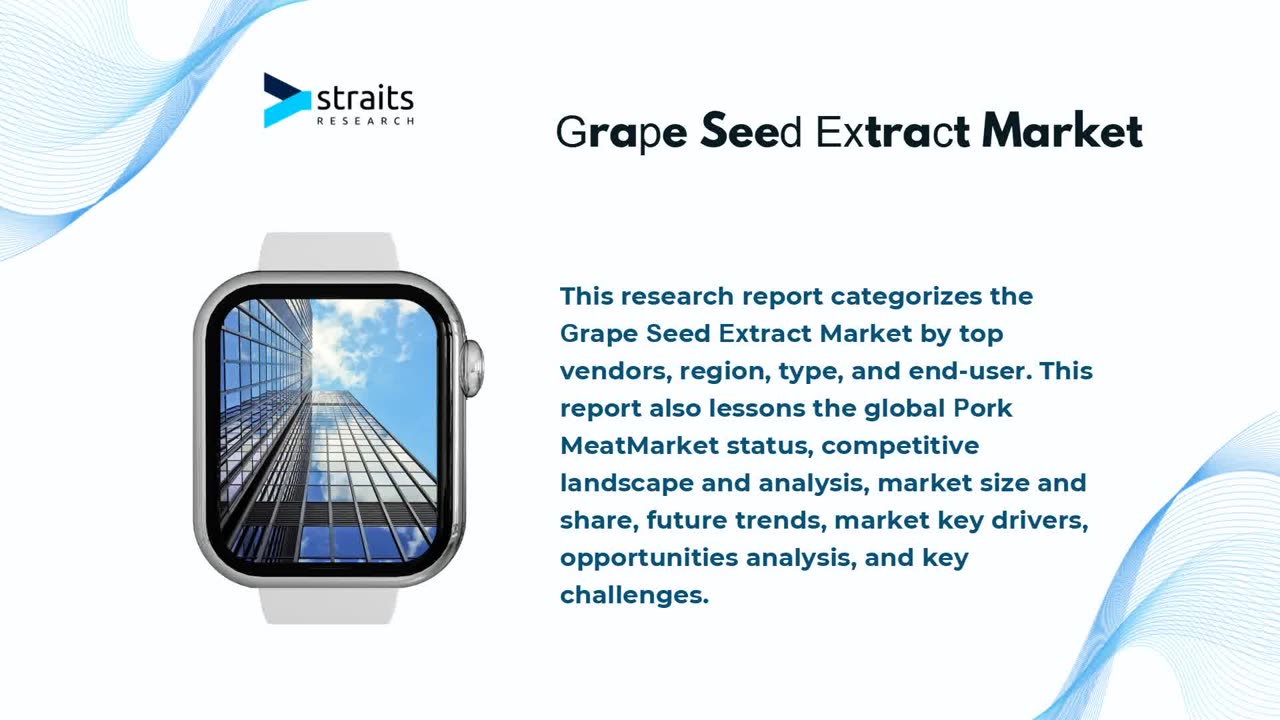 straits
RESEARCH

Grape Seed Extract Market

This research report categorizes the Grape Seed Extract Market by top vendors, region, type, and end-user. This report also lessons the global Pork MeatMarket status, competitive landscape and analysis, market size and share, future trends, market key drivers, opportunities analysis, and key challenges.